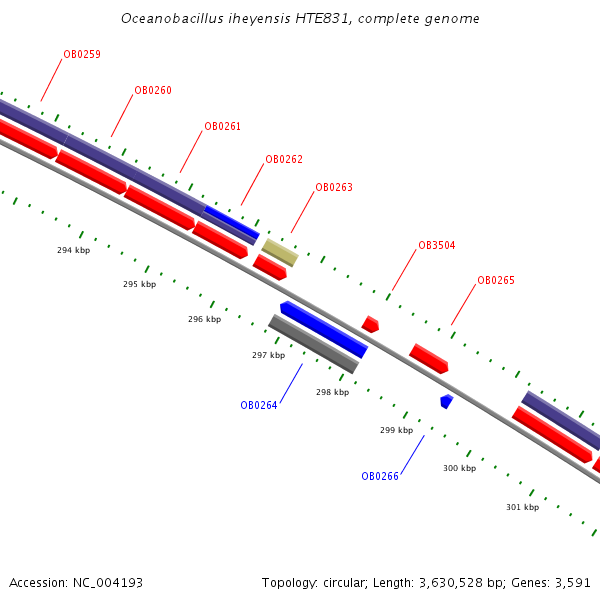 Oceanobacillus iheyensis HTE831, complete genome

OB0259
OB0260
OB0261
OB0262
OB0263
OB3504
OB0265

294 kbp
295 kbp
296 kbp
297 kbp
298 kbp
299 kbp
300 kbp
301 kbp

OB0264
OB0266

Accession: NC_004193

Topology: circular; Length: 3,630,528 bp; Genes: 3,591